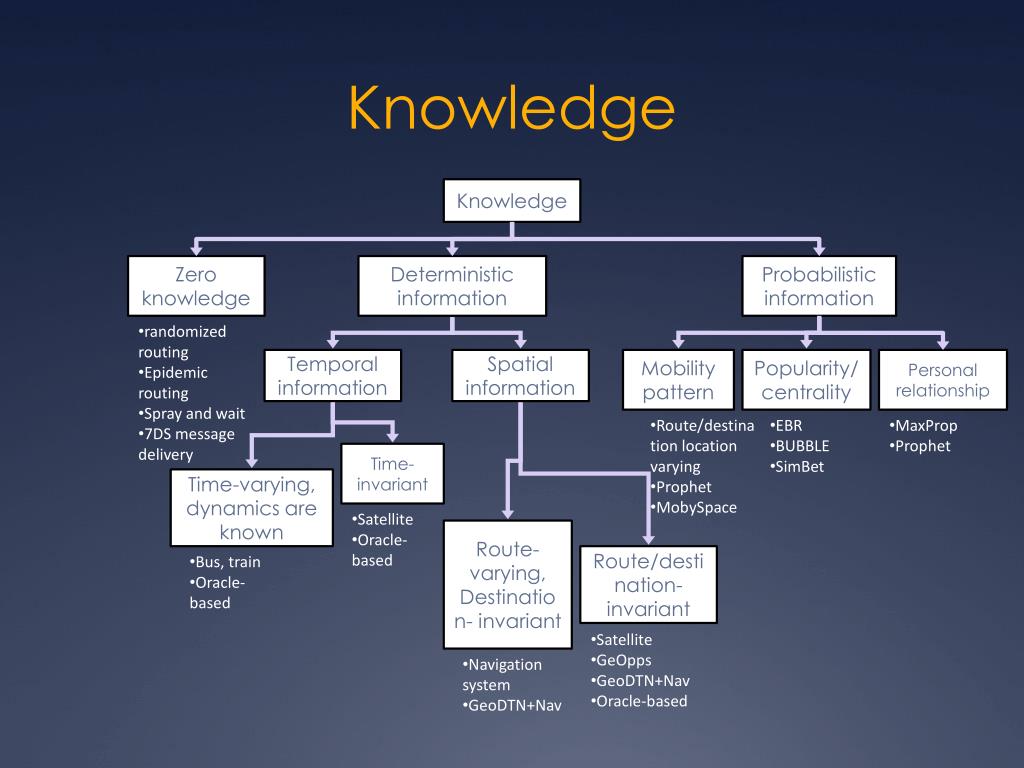 Knowledge

Knowledge

Zero knowledge

•randomized routing
•Epidemic routing
•Spray and wait
•7DS message delivery

Deterministic information

Temporal information

Time-varying, dynamics are known

•Bus, train
•Oracle-based

Time-invariant

•Satellite
•Oracle-based

Spatial information

Route-varying, Destination- invariant

•Navigation system
•GeoDTN+Nav

Route/destination-invariant

•Satellite
•GeOpps
•GeoDTN+Nav
•Oracle-based

Probabilistic information

Mobility pattern

•Route/destination location varying
•Prophet
•MobySpace

Popularity/ centrality

•EBR
•BUBBLE
•SimBet

Personal relationship

•MaxProp
•Prophet